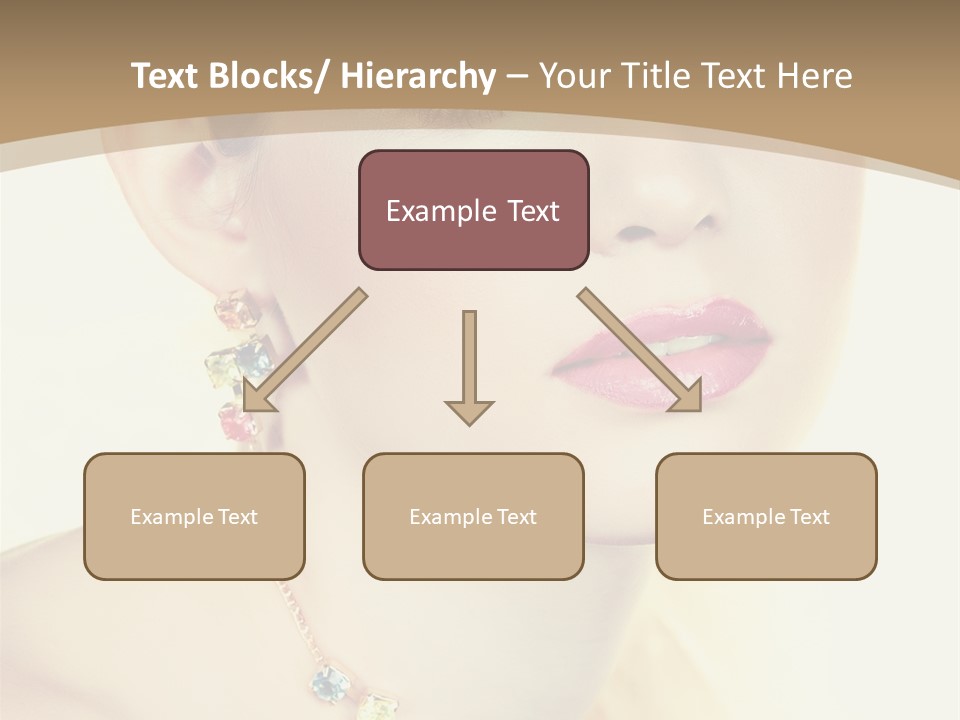 Text Blocks/ Hierarchy – Your Title Text Here

Example Text

Example Text

Example Text

Example Text